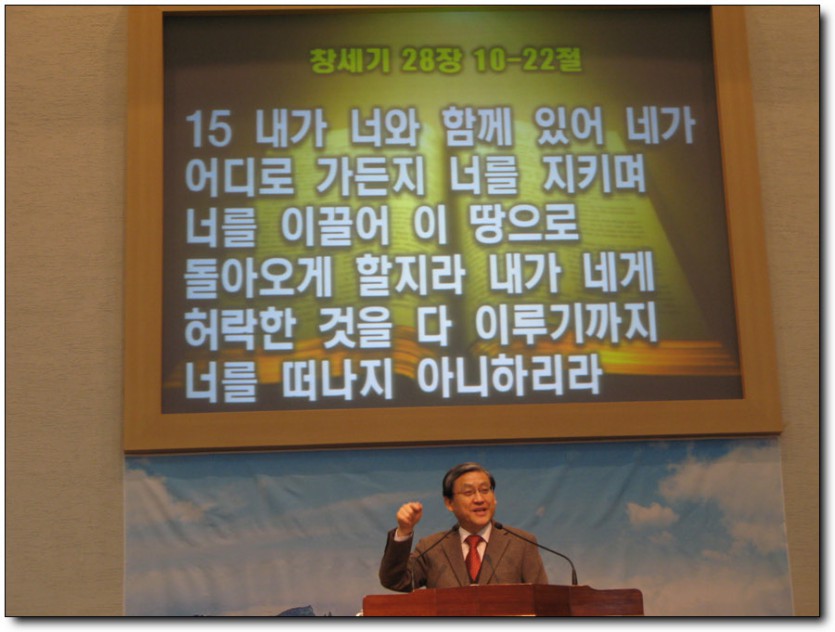 창세기 28장 10-22절

15 내가 너와 함께 있어 네가 어디로 가든지 너를 지키며 너를 이끌어 이 땅으로 돌아오게 할지라 내가 네게 허락한 것을 다 이루기까지 너를 떠나지 아니하리라